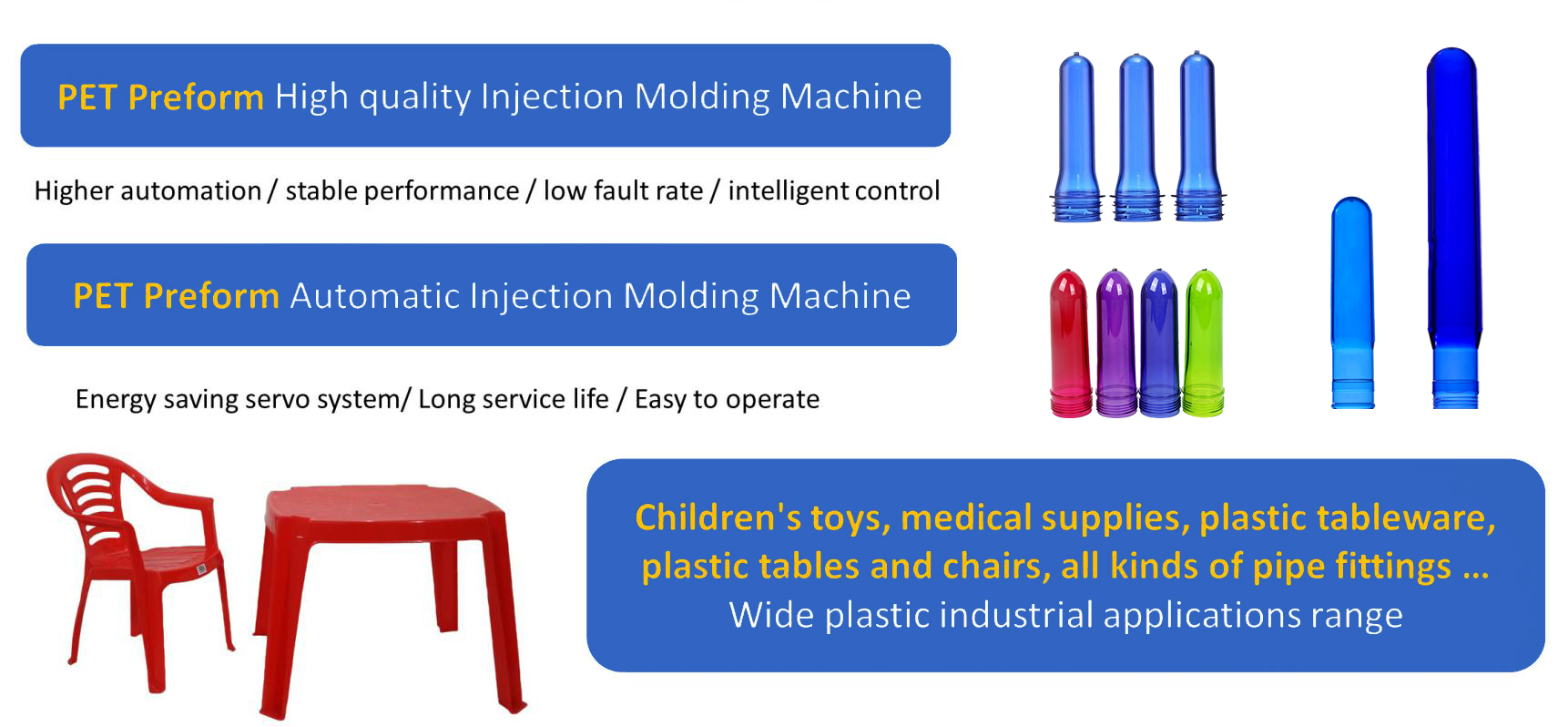 PET Preform High quality Injection Molding Machine

Higher automation / stable performance / low fault rate / intelligent control

PET Preform Automatic Injection Molding Machine

Energy saving servo system/ Long service life / Easy to operate

Children's toys, medical supplies, plastic tableware, plastic tables and chairs, all kinds of pipe fittings ...
Wide plastic industrial applications range